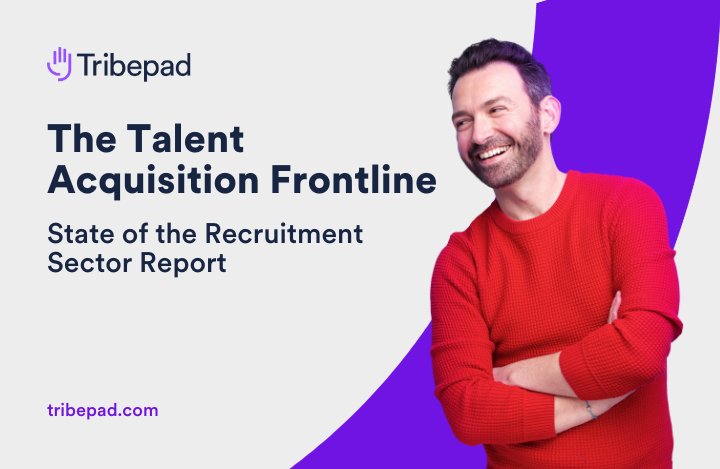 Tribepad

The Talent Acquisition Frontline

State of the Recruitment Sector Report

tribepad.com